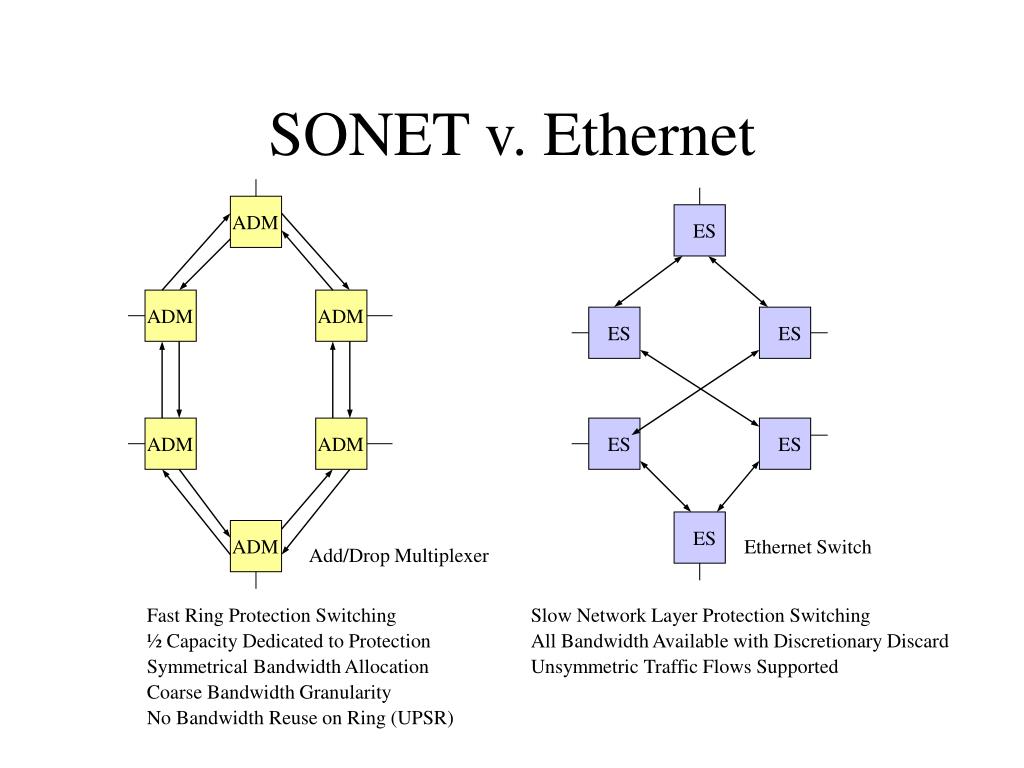 SONET v. Ethernet

ADM

ADM

ADM

ADM

ADM

ADM

Add/Drop Multiplexer

ES

ES

ES

ES

ES

ES

Ethernet Switch

Fast Ring Protection Switching
½ Capacity Dedicated to Protection
Symmetrical Bandwidth Allocation
Coarse Bandwidth Granularity
No Bandwidth Reuse on Ring (UPSR)

Slow Network Layer Protection Switching
All Bandwidth Available with Discretionary Discard
Unsymmetric Traffic Flows Supported